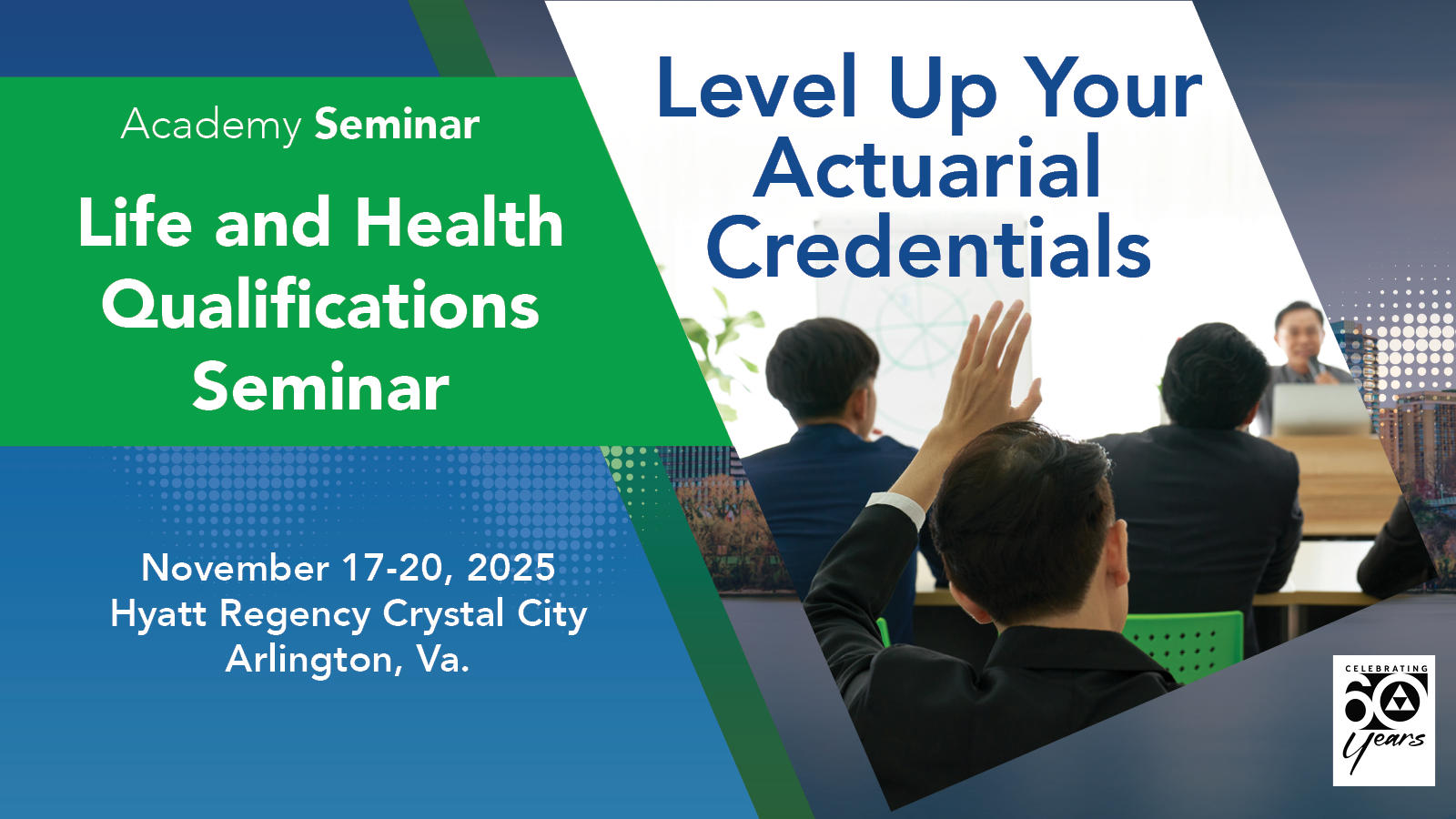 Academy Seminar

Life and Health Qualifications Seminar

November 17-20, 2025
Hyatt Regency Crystal City
Arlington, Va.

Level Up Your Actuarial Credentials

CELEBRATING 60 Years